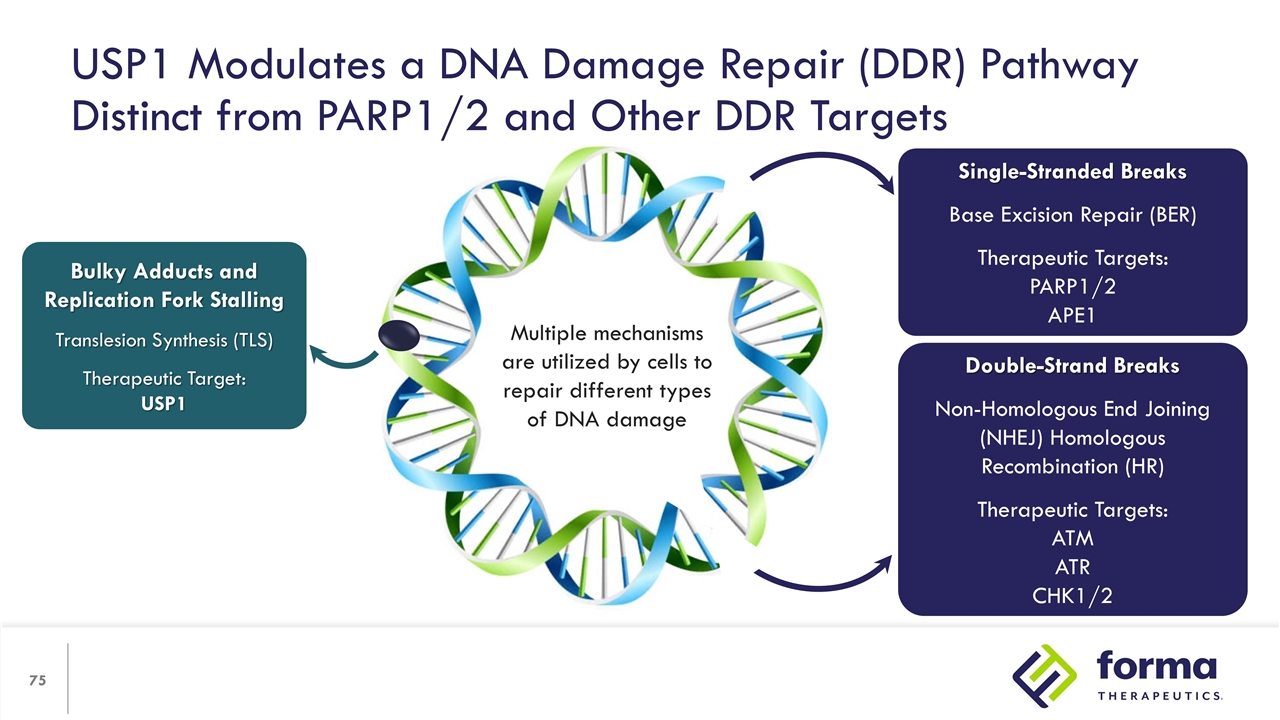 USP1 Modulates a DNA Damage Repair (DDR) Pathway Distinct from PARP1/2 and Other DDR Targets

Bulky Adducts and Replication Fork Stalling

Translesion Synthesis (TLS)

Therapeutic Target:
USP1

Multiple mechanisms are utilized by cells to repair different types of DNA damage

Single-Stranded Breaks

Base Excision Repair (BER)

Therapeutic Targets:
PARP1/2
APE1

Double-Strand Breaks

Non-Homologous End Joining (NHEJ) Homologous Recombination (HR)

Therapeutic Targets:
ATM
ATR
CHK1/2

75

forma
THERAPEUTICS.